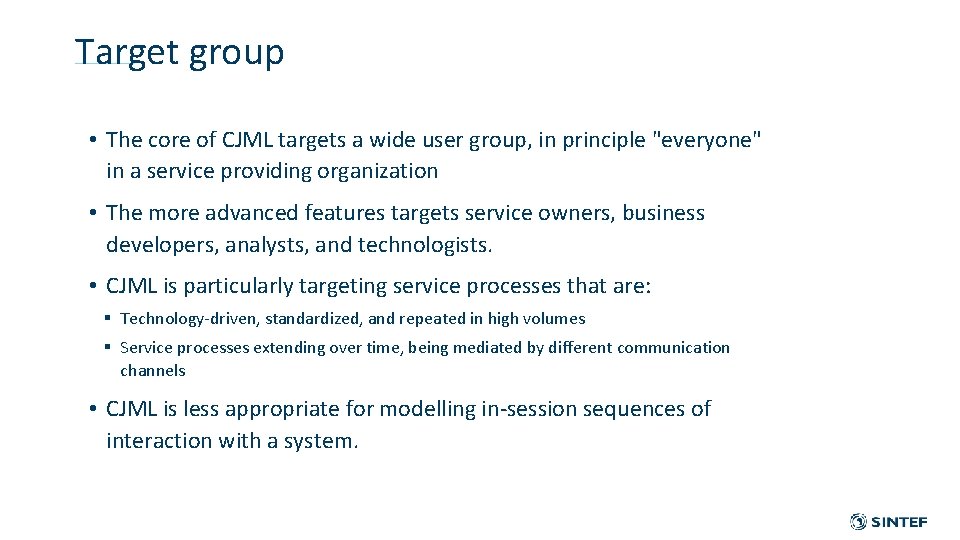 Target group

• The core of CJML targets a wide user group, in principle "everyone" in a service providing organization

• The more advanced features targets service owners, business developers, analysts, and technologists.

• CJML is particularly targeting service processes that are:

▪ Technology-driven, standardized, and repeated in high volumes

▪ Service processes extending over time, being mediated by different communication channels

• CJML is less appropriate for modelling in-session sequences of interaction with a system.

SINTEF